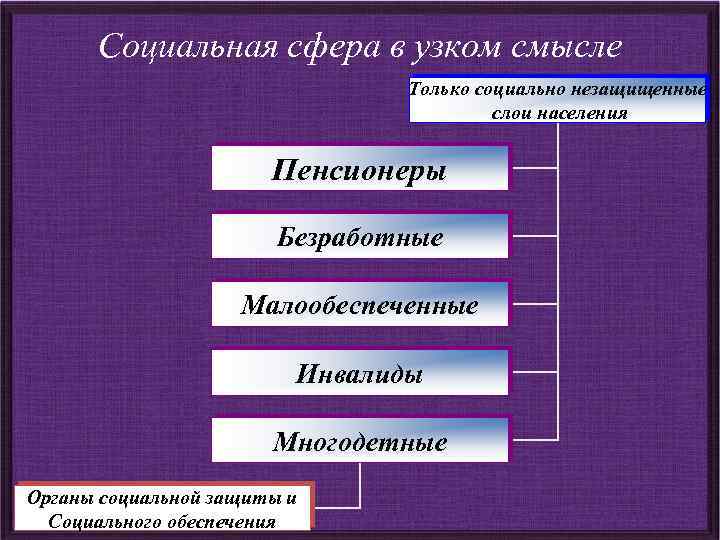 Социальная сфера в узком смысле

Только социально незащищенные слои населения

Пенсионеры

Безработные

Малообеспеченные

Инвалиды

Многодетные

Органы социальной защиты и Социального обеспечения